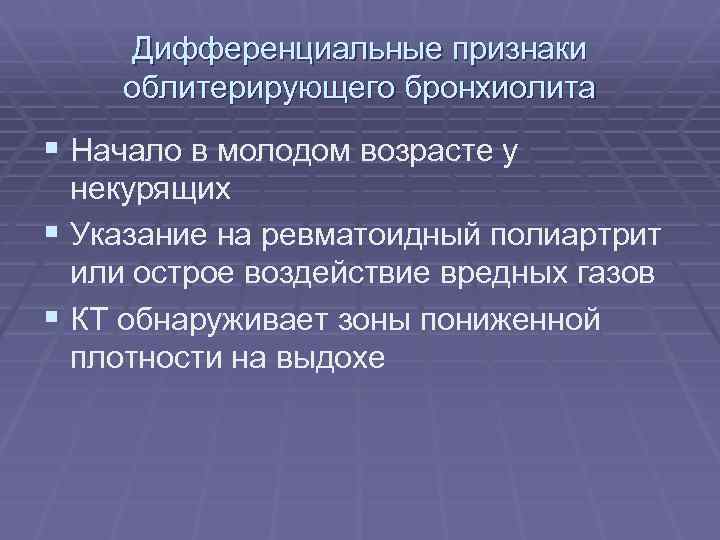 Дифференциальные признаки облитерирующего бронхиолита

▪ Начало в молодом возрасте у некурящих
▪ Указание на ревматоидный полиартрит или острое воздействие вредных газов
▪ КТ обнаруживает зоны пониженной плотности на выдохе